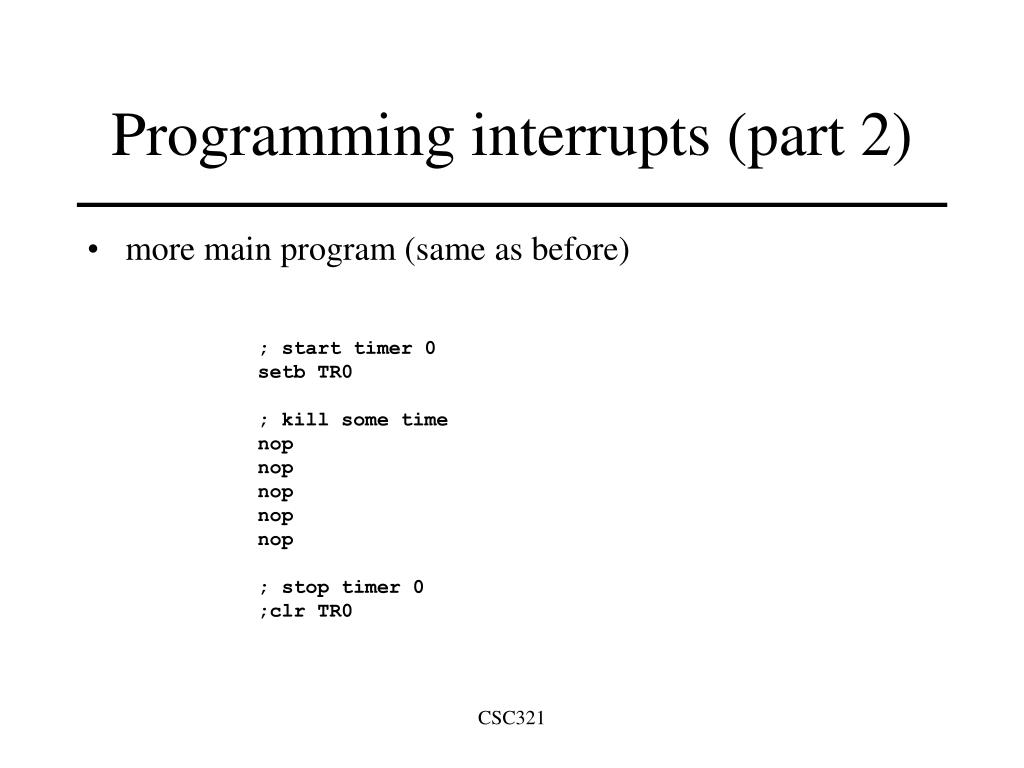 Programming interrupts (part 2)

• more main program (same as before)

; start timer 0
setb TR0

; kill some time
nop
nop
nop
nop
nop

; stop timer 0
;clr TR0

CSC321